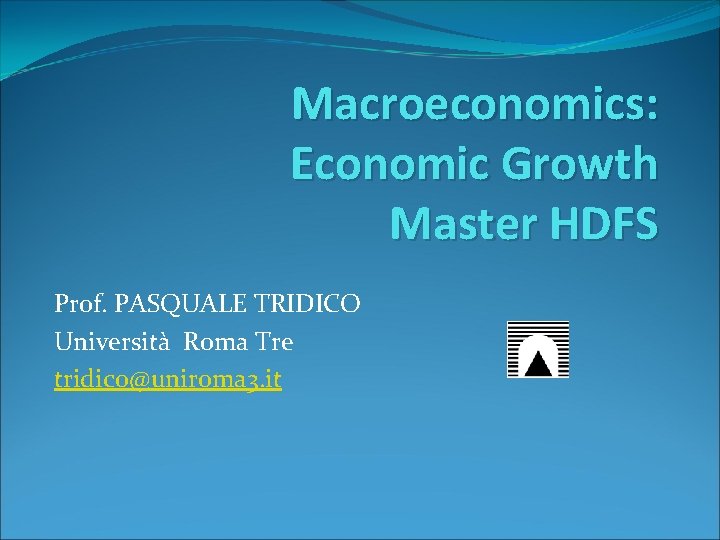 Macroeconomics: Economic Growth Master HDFS

Prof. PASQUALE TRIDICO
Università Roma Tre
tridico@uniroma3.it